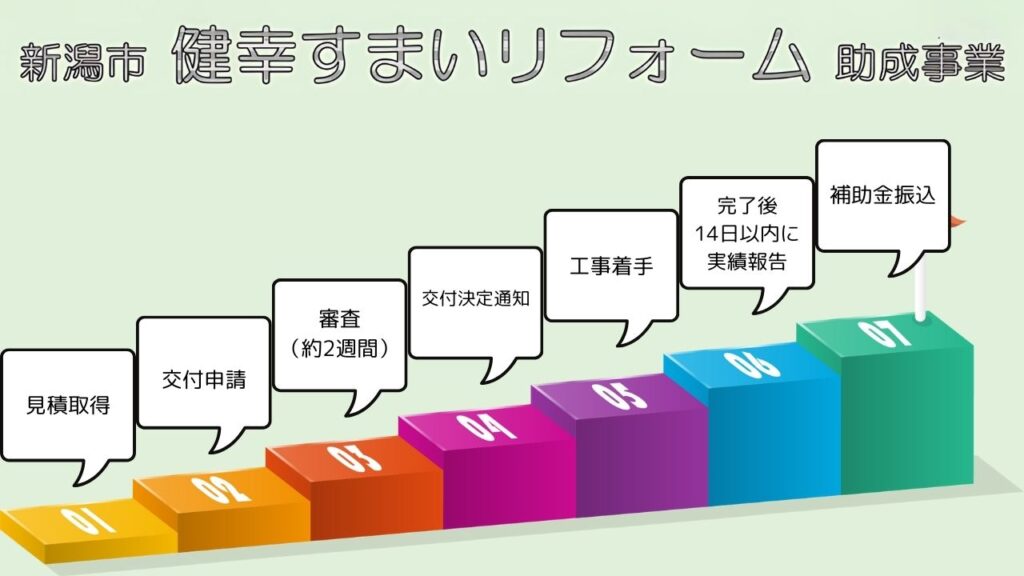 新潟市 健幸すまいリフォーム 助成事業

見積取得

交付申請

審査
（約2週間）

交付決定通知

工事着手

完了後
14日以内に
実績報告

補助金振込

01

02

03

04

05

06

07